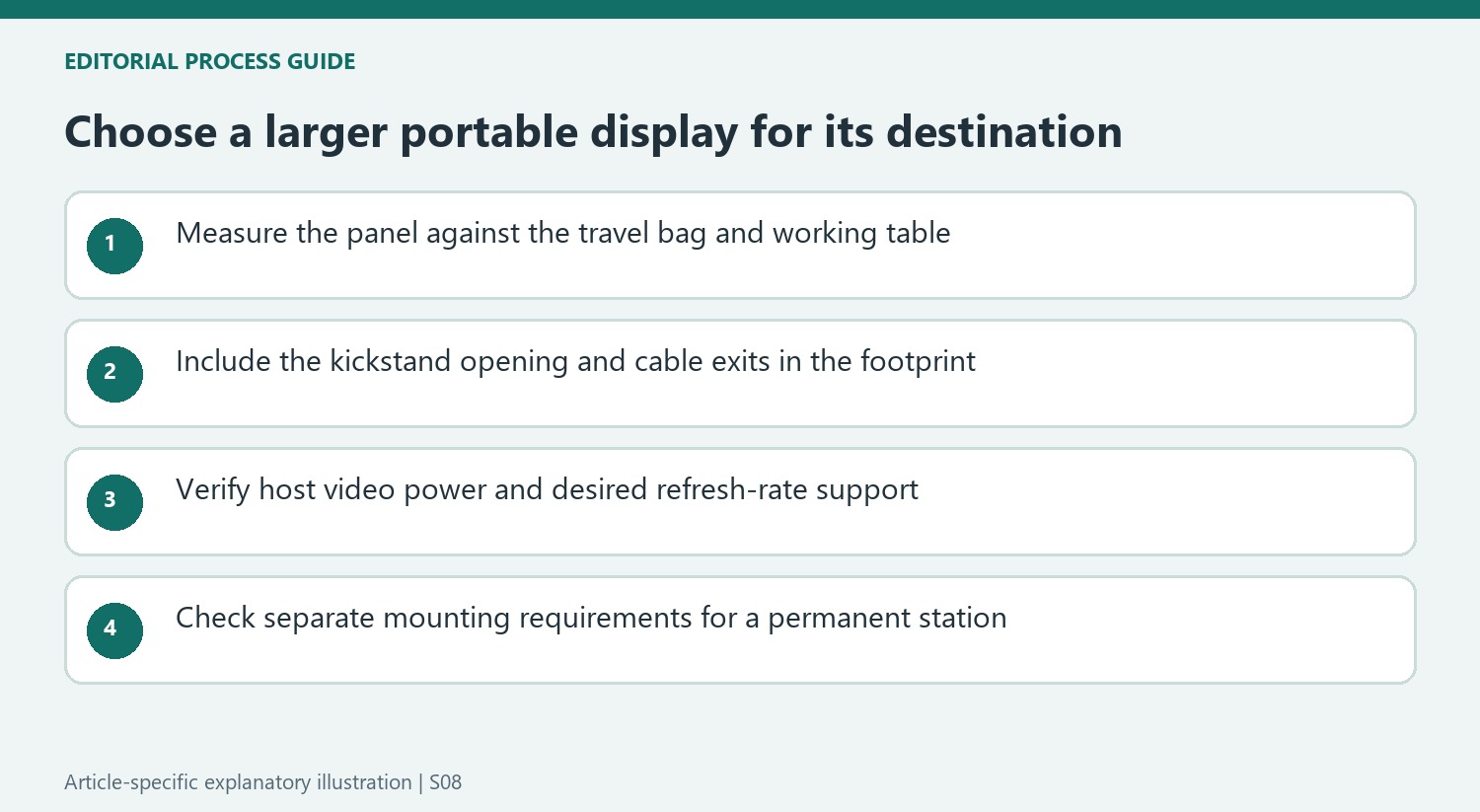 EDITORIAL PROCESS GUIDE

Choose a larger portable display for its destination

1
Measure the panel against the travel bag and working table

2
Include the kickstand opening and cable exits in the footprint

3
Verify host video power and desired refresh-rate support

4
Check separate mounting requirements for a permanent station

Article-specific explanatory illustration | S08